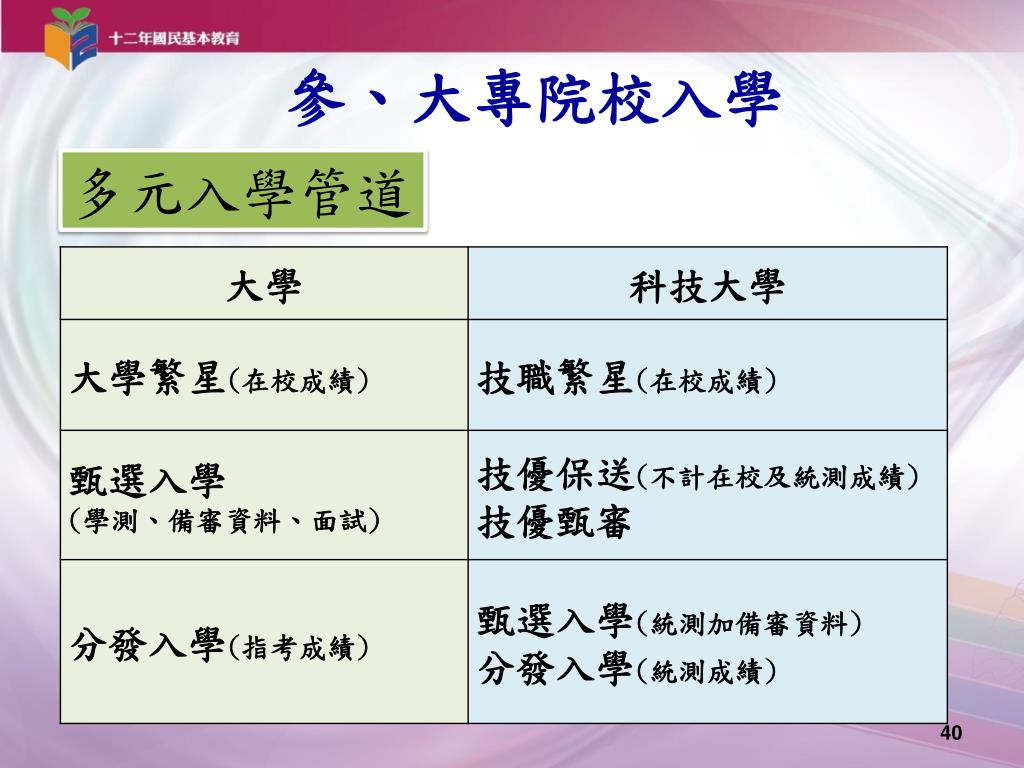 十二年國民基本教育

參、大專院校入學

多元入學管道

| 大學 | 科技大學 |
|---|---|
| 大學繁星(在校成績) | 技職繁星(在校成績) |
| 甄選入學 (學測、備審資料、面試) | 技優保送(不計在校及統測成績) 技優甄審 |
| 分發入學(指考成績) | 甄選入學(統測加備審資料) 分發入學(統測成績) |

40